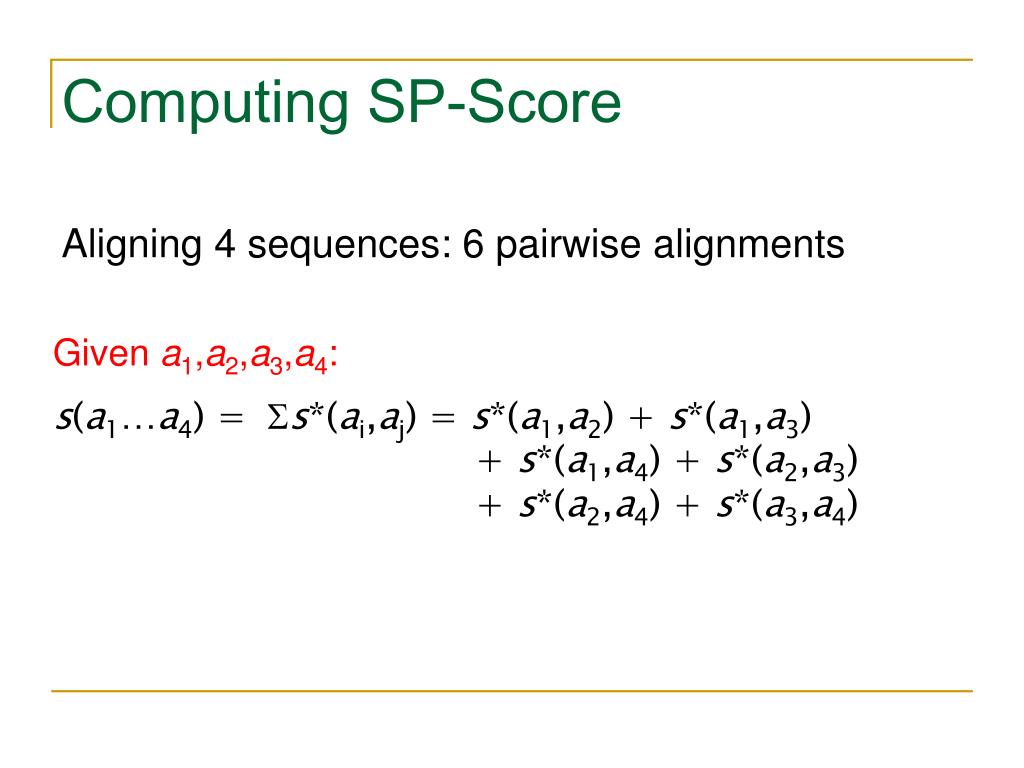 Computing SP-Score

Aligning 4 sequences: 6 pairwise alignments

Given $a_1,a_2,a_3,a_4$:

$s(a_1 \ldots a_4) = \Sigma s^*(a_i,a_j) = s^*(a_1,a_2) + s^*(a_1,a_3)$
$+ s^*(a_1,a_4) + s^*(a_2,a_3)$
$+ s^*(a_2,a_4) + s^*(a_3,a_4)$